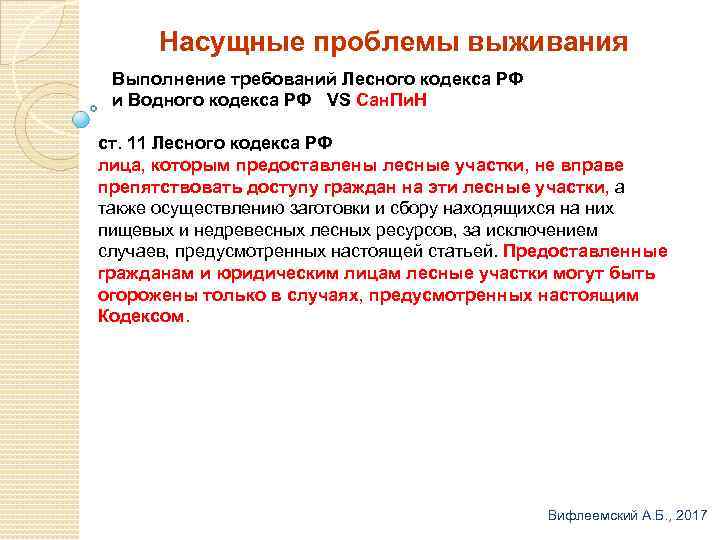 Насущные проблемы выживания

Выполнение требований Лесного кодекса РФ и Водного кодекса РФ VS СанПиН

ст. 11 Лесного кодекса РФ
лица, которым предоставлены лесные участки, не вправе препятствовать доступу граждан на эти лесные участки, а также осуществлению заготовки и сбору находящихся на них пищевых и недревесных лесных ресурсов, за исключением случаев, предусмотренных настоящей статьей. Предоставленные гражданам и юридическим лицам лесные участки могут быть огорожены только в случаях, предусмотренных настоящим Кодексом.

Вифлеемский А.Б., 2017